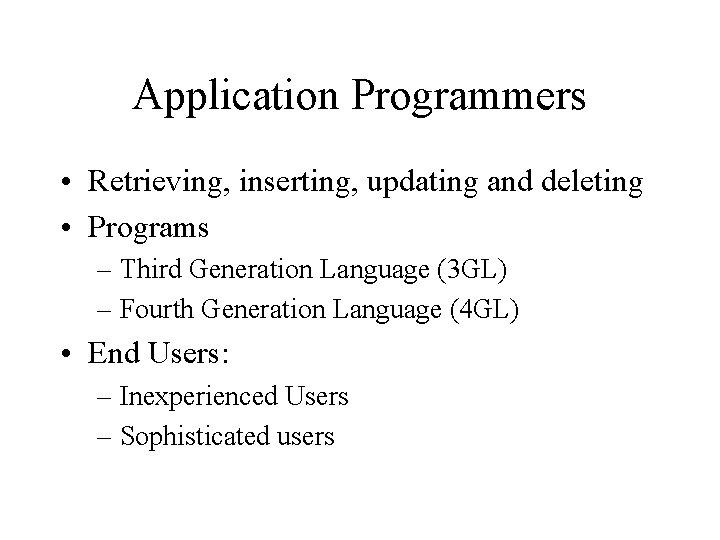 Application Programmers

• Retrieving, inserting, updating and deleting
• Programs
– Third Generation Language (3GL)
– Fourth Generation Language (4GL)
• End Users:
– Inexperienced Users
– Sophisticated users